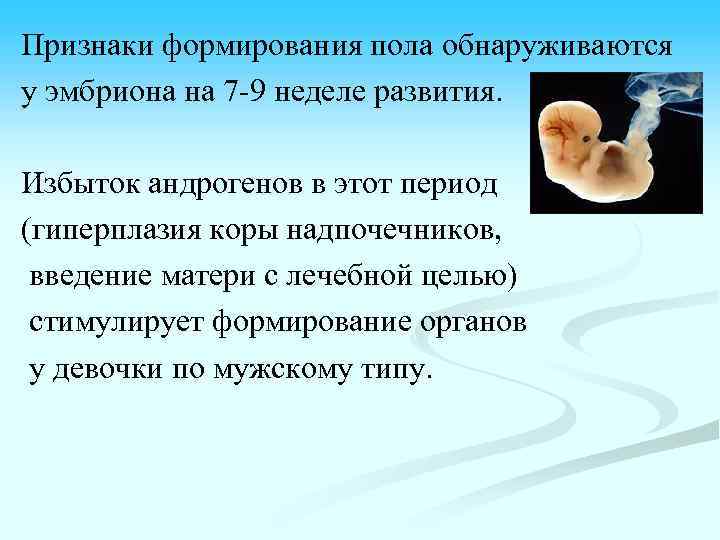 Признаки формирования пола обнаруживаются у эмбриона на 7-9 неделе развития.

Избыток андрогенов в этот период (гиперплазия коры надпочечников, введение матери с лечебной целью) стимулирует формирование органов у девочки по мужскому типу.